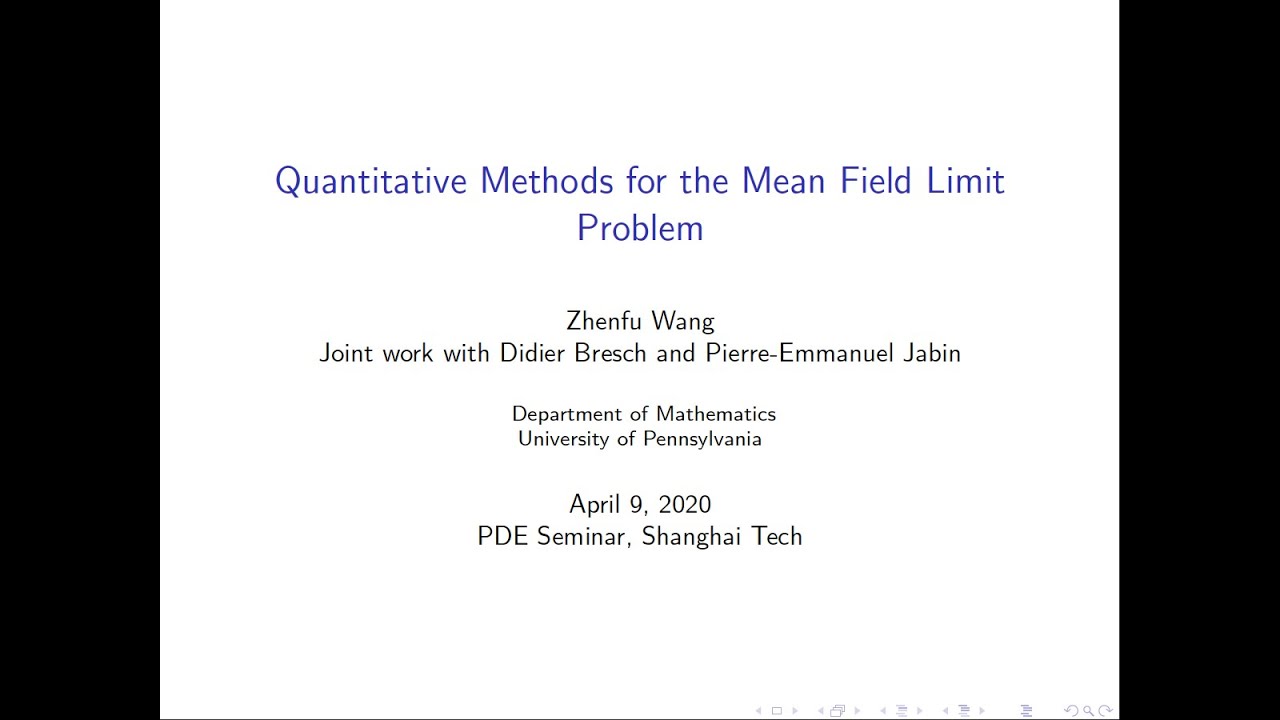 Quantitative Methods for the Mean Field Limit Problem

Zhenfu Wang
Joint work with Didier Bresch and Pierre-Emmanuel Jabin

Department of Mathematics
University of Pennsylvania

April 9, 2020
PDE Seminar, Shanghai Tech